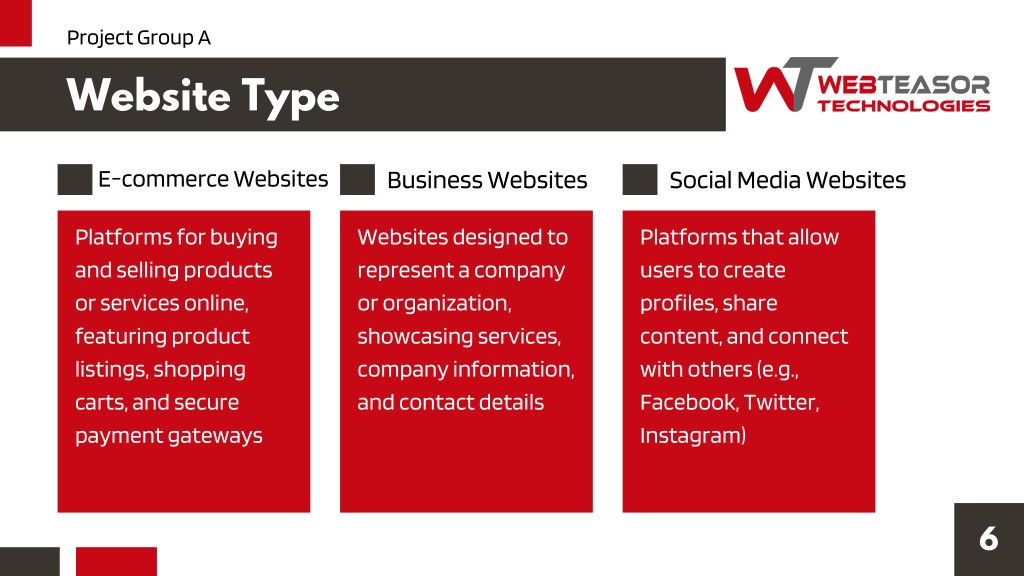 Project Group A

Website Type

WT WEBTEASOR TECHNOLOGIES

E-commerce Websites

Platforms for buying and selling products or services online, featuring product listings, shopping carts, and secure payment gateways

Business Websites

Websites designed to represent a company or organization, showcasing services, company information, and contact details

Social Media Websites

Platforms that allow users to create profiles, share content, and connect with others (e.g., Facebook, Twitter, Instagram)

6